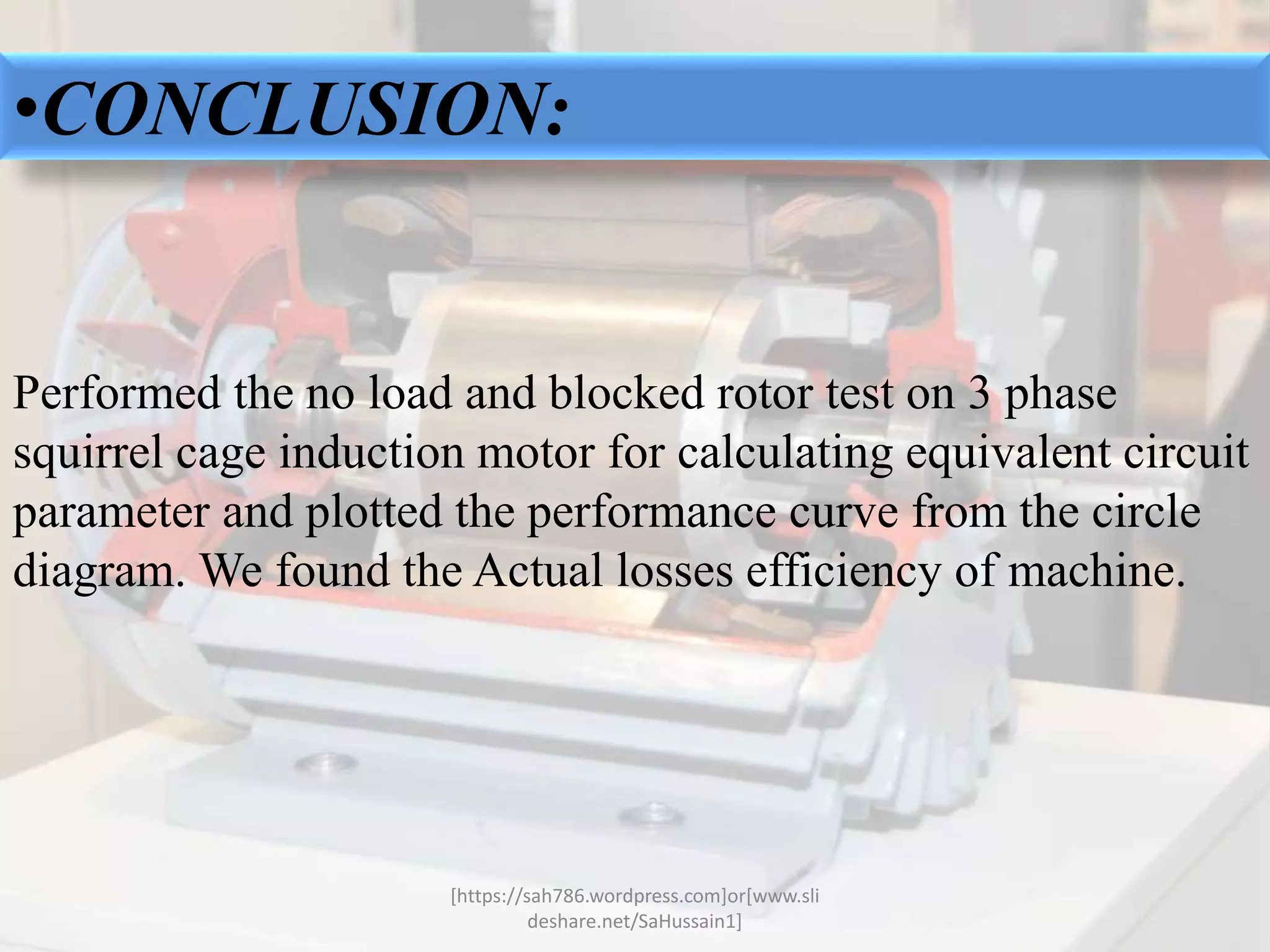 •CONCLUSION:

Performed the no load and blocked rotor test on 3 phase squirrel cage induction motor for calculating equivalent circuit parameter and plotted the performance curve from the circle diagram. We found the Actual losses efficiency of machine.

[https://sah786.wordpress.com]or[www.slideshare.net/SaHussain1]